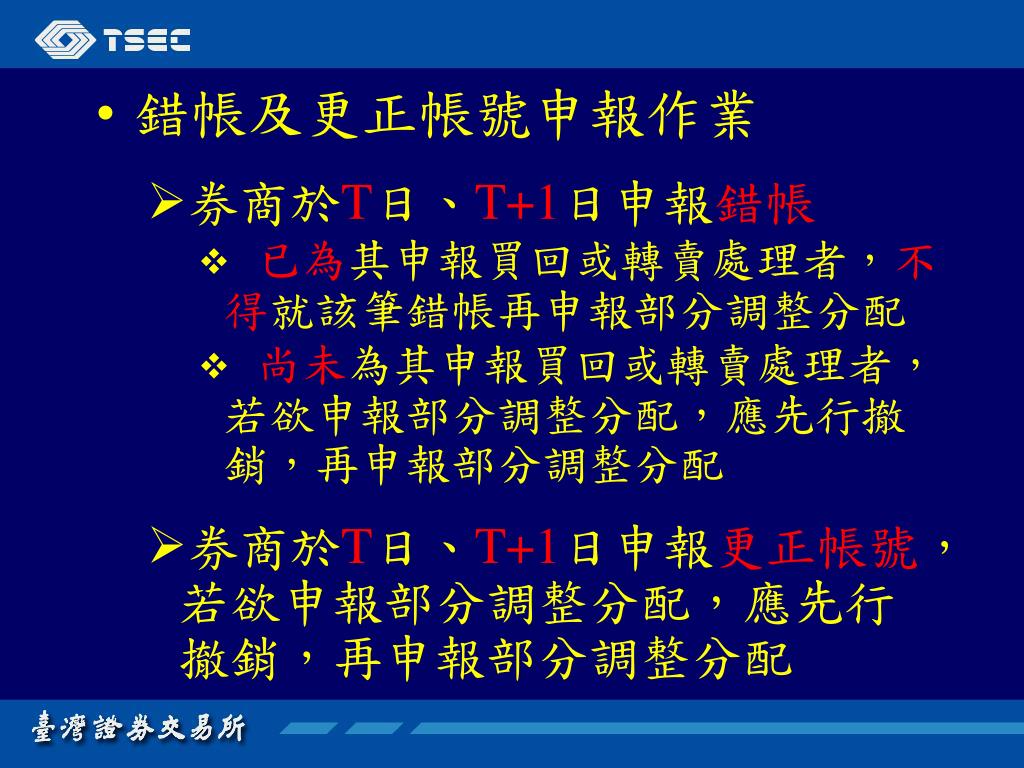 TSEC

• 錯帳及更正帳號申報作業

➢券商於T日、T+1日申報錯帳

❖ 已為其申報買回或轉賣處理者，不得就該筆錯帳再申報部分調整分配

❖ 尚未為其申報買回或轉賣處理者，若欲申報部分調整分配，應先行撤銷，再申報部分調整分配

➢券商於T日、T+1日申報更正帳號，若欲申報部分調整分配，應先行撤銷，再申報部分調整分配

臺灣證券交易所